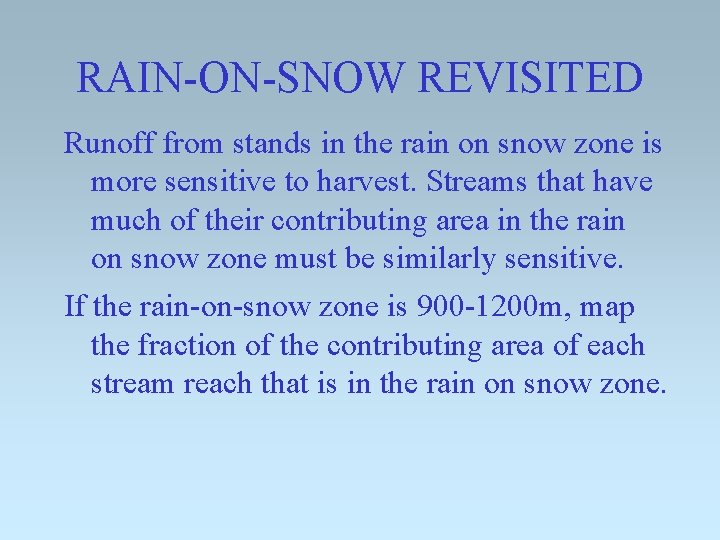 RAIN-ON-SNOW REVISITED

Runoff from stands in the rain on snow zone is more sensitive to harvest. Streams that have much of their contributing area in the rain on snow zone must be similarly sensitive.

If the rain-on-snow zone is 900-1200m, map the fraction of the contributing area of each stream reach that is in the rain on snow zone.